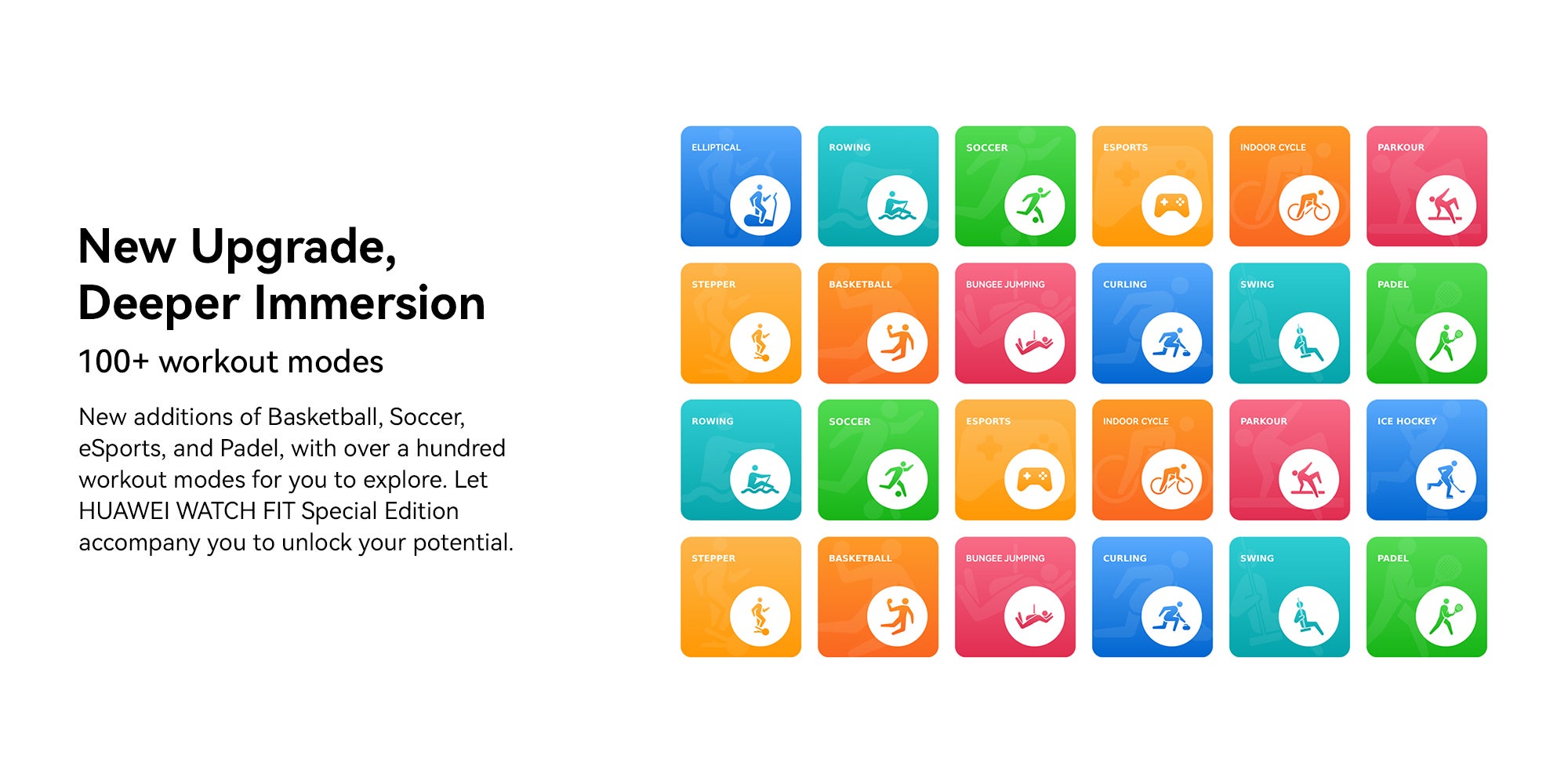 New Upgrade,
Deeper Immersion

100+ workout modes

New additions of Basketball, Soccer, eSports, and Padel, with over a hundred workout modes for you to explore. Let HUAWEI WATCH FIT Special Edition accompany you to unlock your potential.

ELLIPTICAL

ROWING

SOCCER

ESPORTS

INDOOR CYCLE

PARKOUR

STEPPER

BASKETBALL

BUNGEE JUMPING

CURLING

SWING

PADEL

ROWING

SOCCER

ESPORTS

INDOOR CYCLE

PARKOUR

ICE HOCKEY

STEPPER

BASKETBALL

BUNGEE JUMPING

CURLING

SWING

PADEL